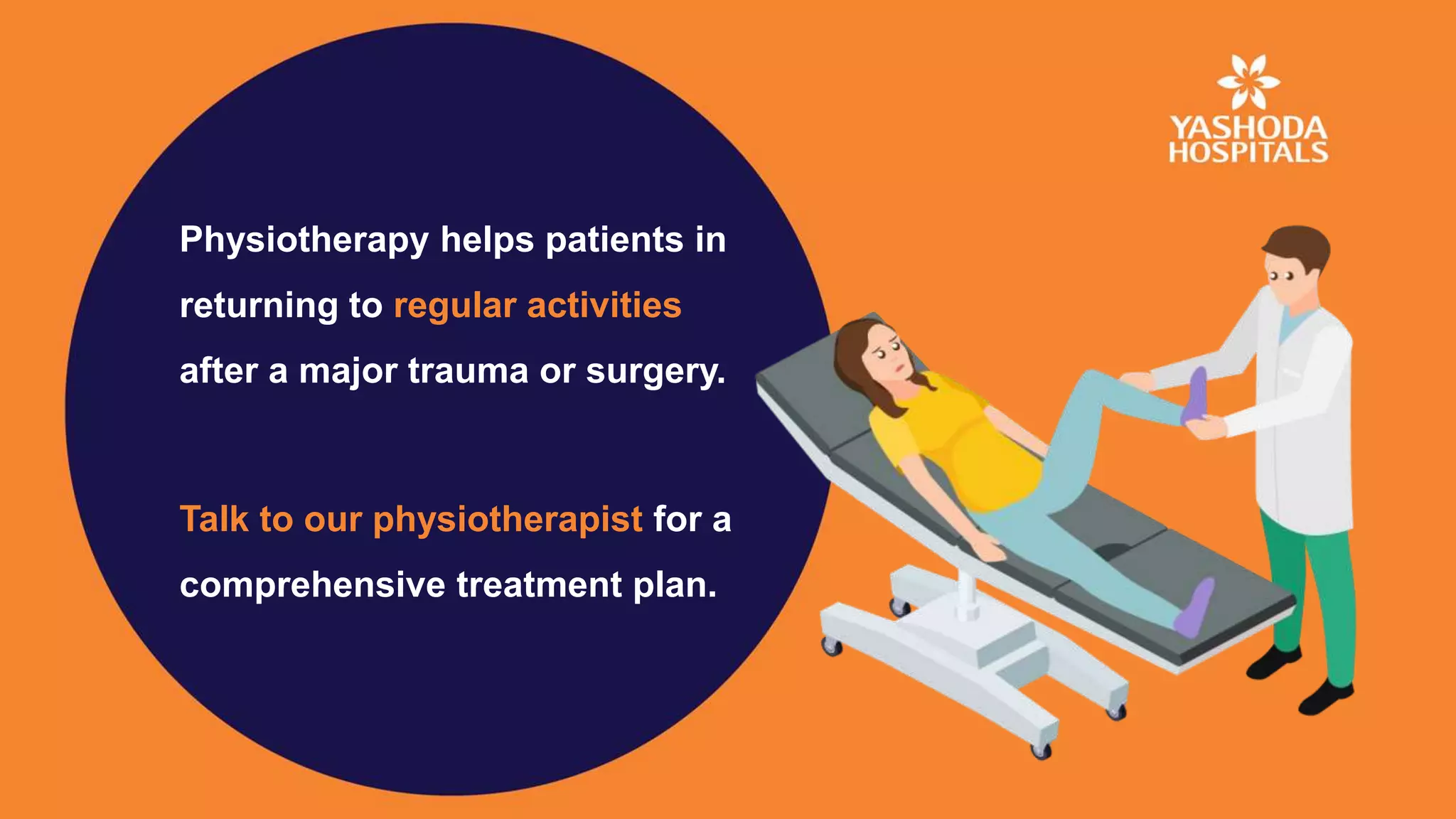 YASHODA HOSPITALS

Physiotherapy helps patients in returning to regular activities after a major trauma or surgery.

Talk to our physiotherapist for a comprehensive treatment plan.